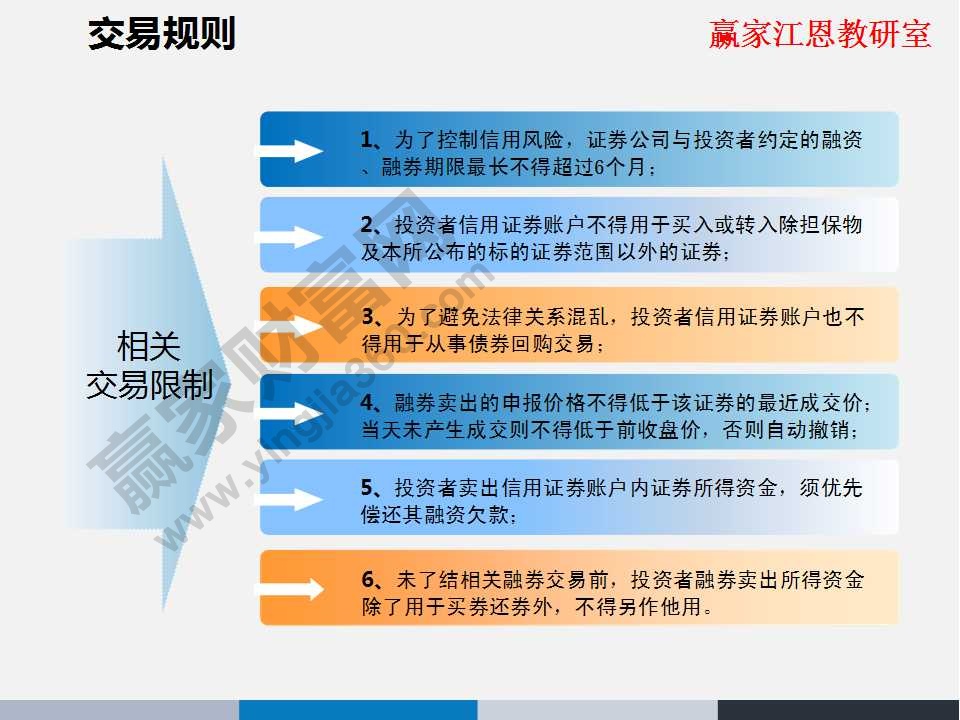 交易规则

赢家江恩教研室

相关
交易限制

1、为了控制信用风险，证券公司与投资者约定的融资、融券期限最长不得超过6个月；

2、投资者信用证券账户不得用于买入或转入除担保物及本所公布的标的证券范围以外的证券；

3、为了避免法律关系混乱，投资者信用证券账户也不得用于从事债券回购交易；

4、融券卖出的申报价格不得低于该证券的最近成交价；当天未产生成交则不得低于前收盘价，否则自动撤销；

5、投资者卖出信用证券账户内证券所得资金，须优先偿还其融资欠款；

6、未了结相关融券交易前，投资者融券卖出所得资金除了用于买券还券外，不得另作他用。

赢家财富网
www.yingjia360.com